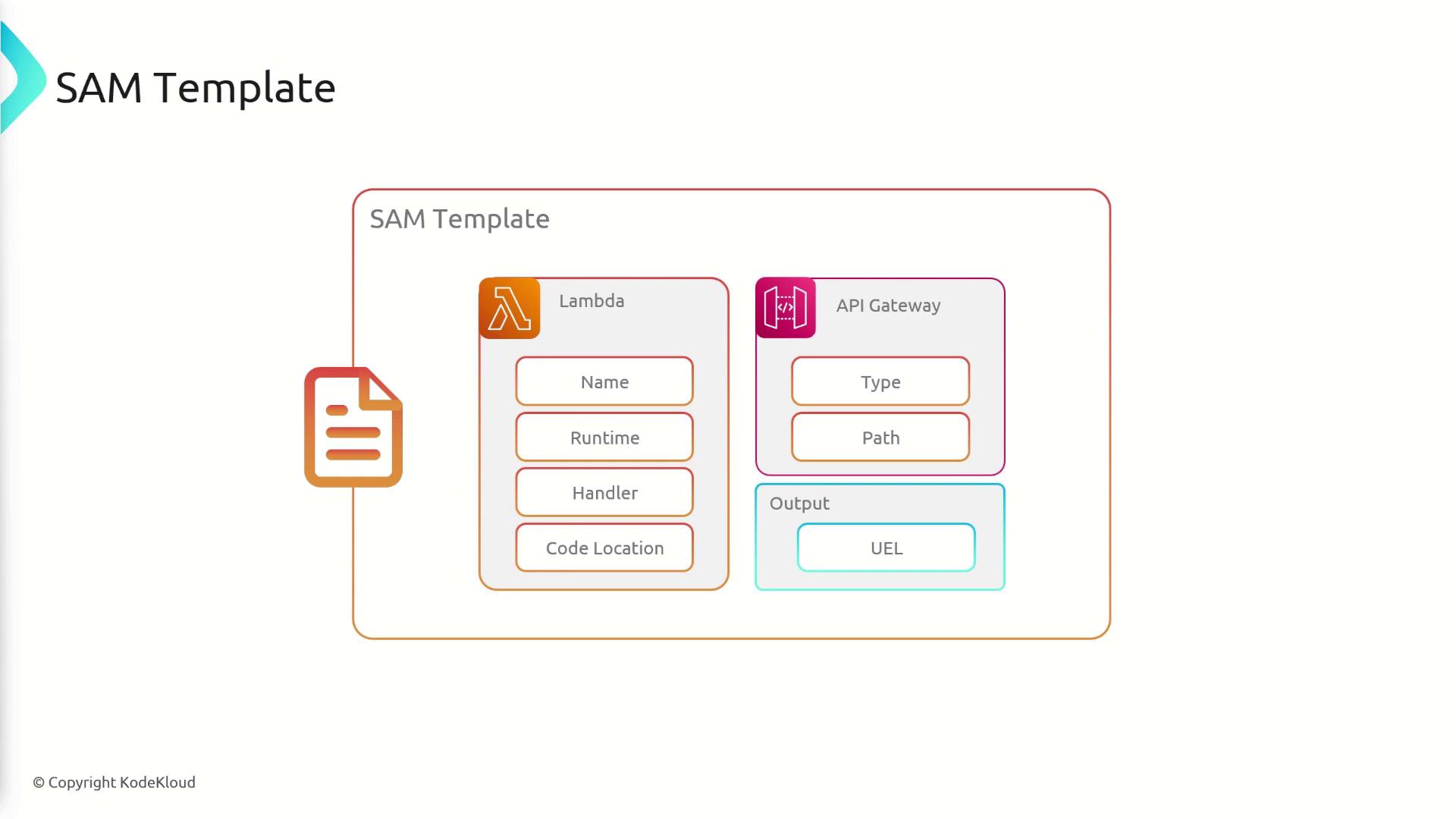 SAM Template

SAM Template

Lambda

Name

Runtime

Handler

Code Location

API Gateway

Type

Path

Output

UEL

© Copyright KodeKloud